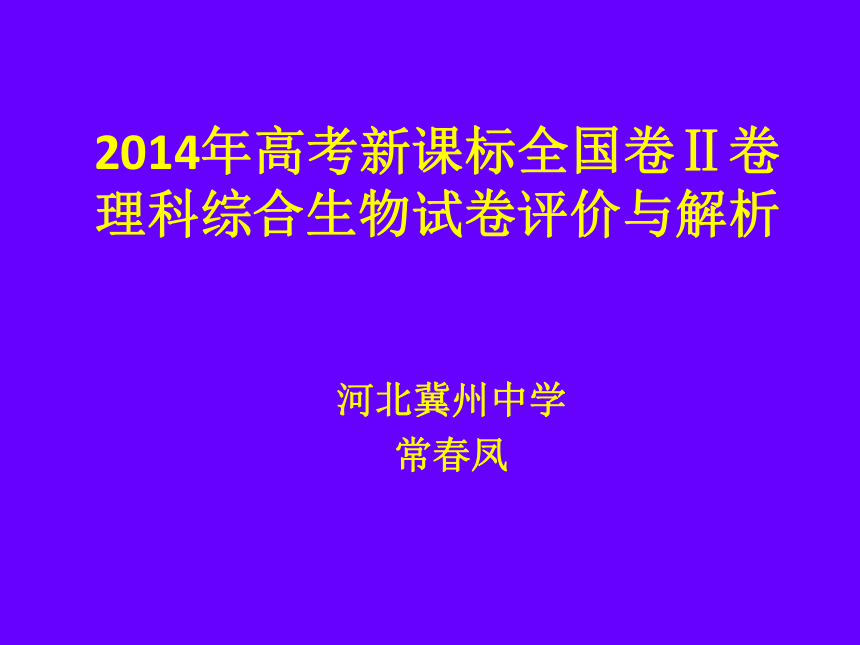 2014年高考新课标全国卷Ⅱ卷理科综合生物试卷评价与解析

河北冀州中学
常春凤